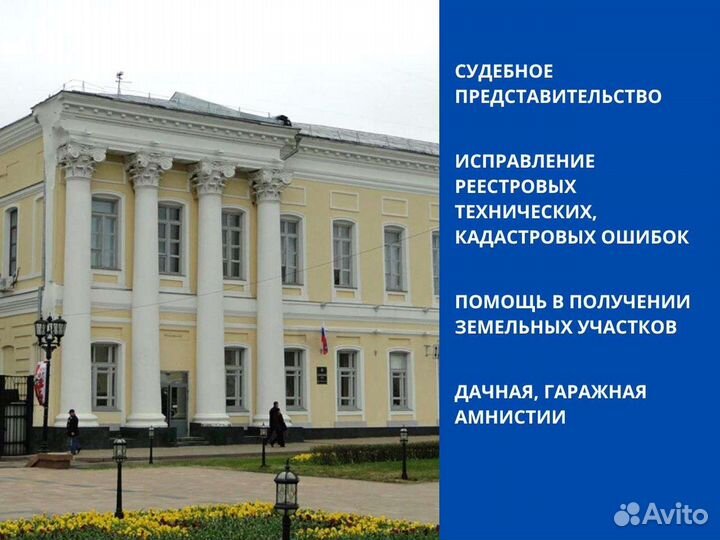 СУДЕБНОЕ ПРЕДСТАВИТЕЛЬСТВО

ИСПРАВЛЕНИЕ РЕЕСТРОВЫХ ТЕХНИЧЕСКИХ, КАДАСТРОВЫХ ОШИБОК

ПОМОЩЬ В ПОЛУЧЕНИИ ЗЕМЕЛЬНЫХ УЧАСТКОВ

ДАЧНАЯ, ГАРАЖНАЯ АМНИСТИИ

Avito